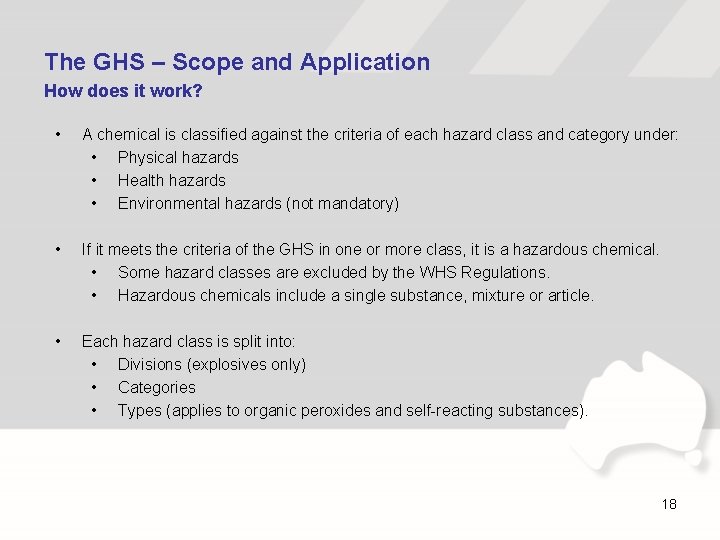 The GHS – Scope and Application
How does it work?

• A chemical is classified against the criteria of each hazard class and category under:
  • Physical hazards
  • Health hazards
  • Environmental hazards (not mandatory)

• If it meets the criteria of the GHS in one or more class, it is a hazardous chemical.
  • Some hazard classes are excluded by the WHS Regulations.
  • Hazardous chemicals include a single substance, mixture or article.

• Each hazard class is split into:
  • Divisions (explosives only)
  • Categories
  • Types (applies to organic peroxides and self-reacting substances).

18